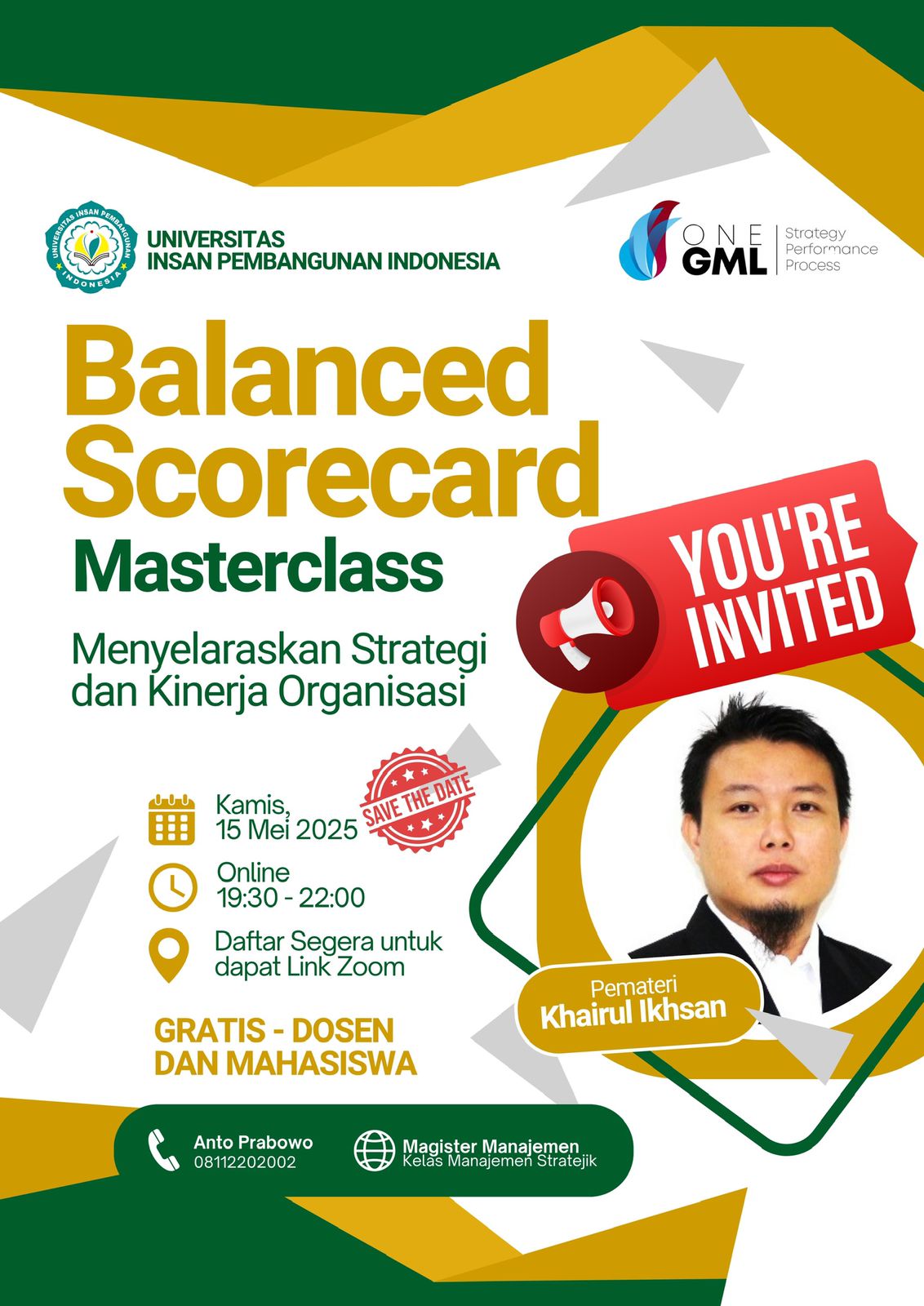 UNIVERSITAS INSAN PEMBANGUNAN
INDONESIA

UNIVERSITAS
INSAN PEMBANGUNAN INDONESIA

ONE
GML
Strategy
Performance
Process

Balanced Scorecard
Masterclass

Menyelaraskan Strategi dan Kinerja Organisasi

YOU'RE INVITED

Kamis, 15 Mei 2025

SAVE THE DATE

Online
19:30 - 22:00

Daftar Segera untuk dapat Link Zoom

GRATIS - DOSEN DAN MAHASISWA

Pemateri
Khairul Ikhsan

Anto Prabowo
08112202002

Magister Manajemen
Kelas Manajemen Stratejik